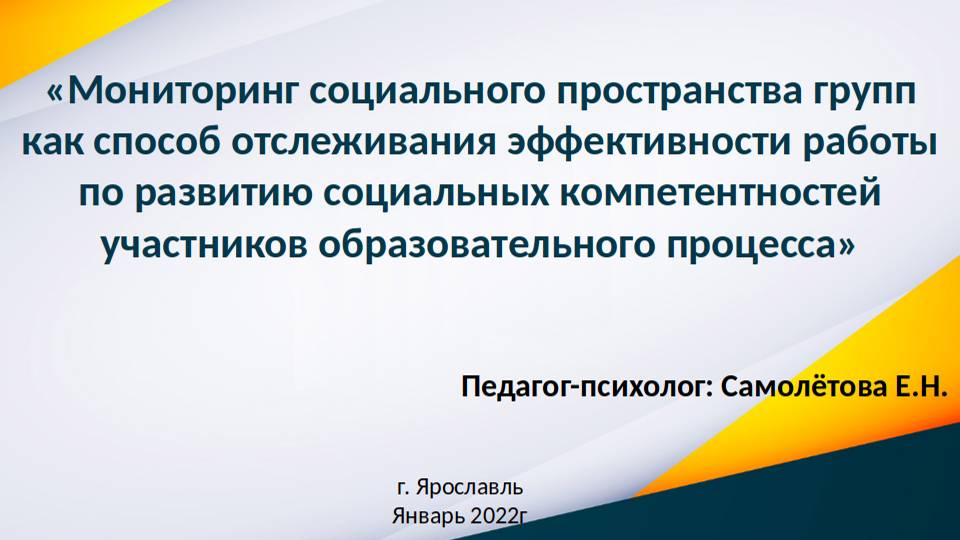 «Мониторинг социального пространства групп как способ отслеживания эффективности работы по развитию социальных компетентностей участников образовательного процесса»

Педагог-психолог: Самолётова Е.Н.

г. Ярославль
Январь 2022г